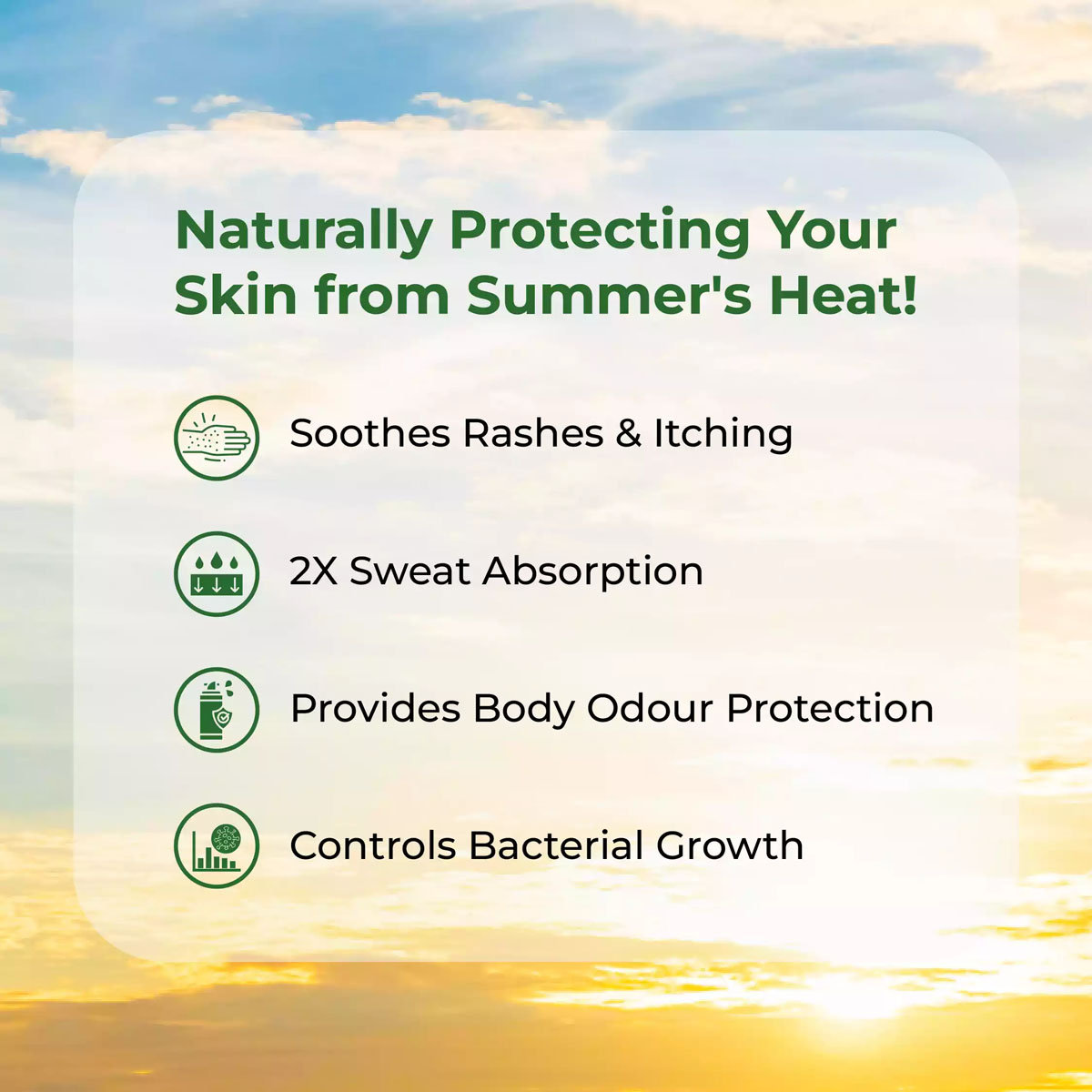 Naturally Protecting Your Skin from Summer's Heat!

Soothes Rashes & Itching

2X Sweat Absorption

Provides Body Odour Protection

Controls Bacterial Growth